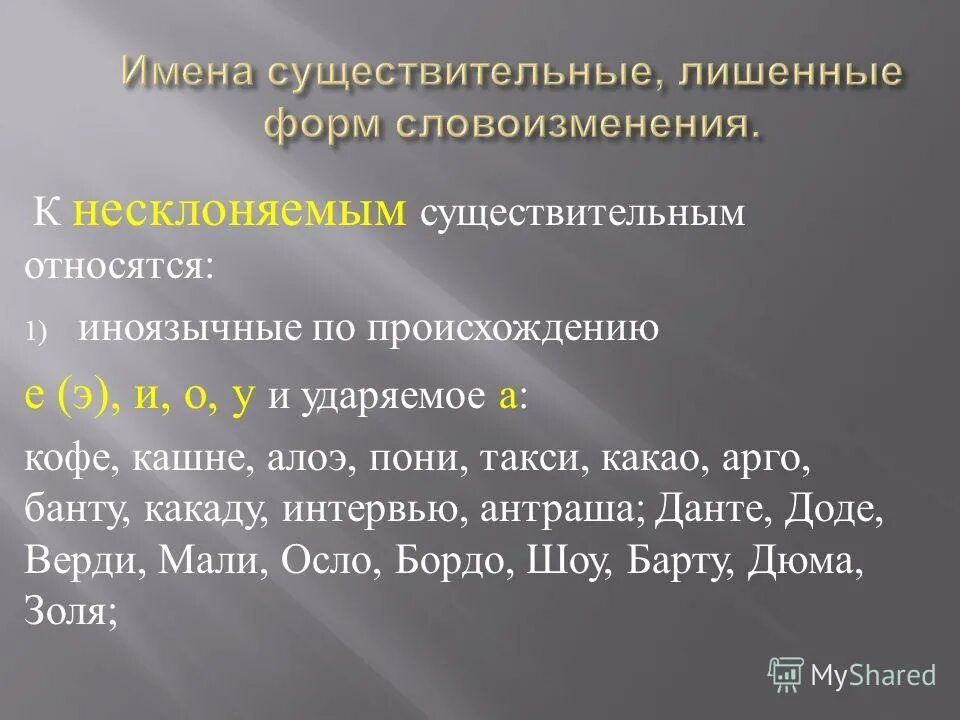 Имена существительные, лишенные форм словоизменения.

К несклоняемым существительным относятся:

1) иноязычные по происхождению

е (э), и, о, у и ударяемое а:

кофе, кашне, алоэ, пони, такси, какао, арго, банту, какаду, интервью, антраша; Данте, Доде, Верди, Мали, Осло, Бордо, Шоу, Барту, Дюма, Золя;

MyShared